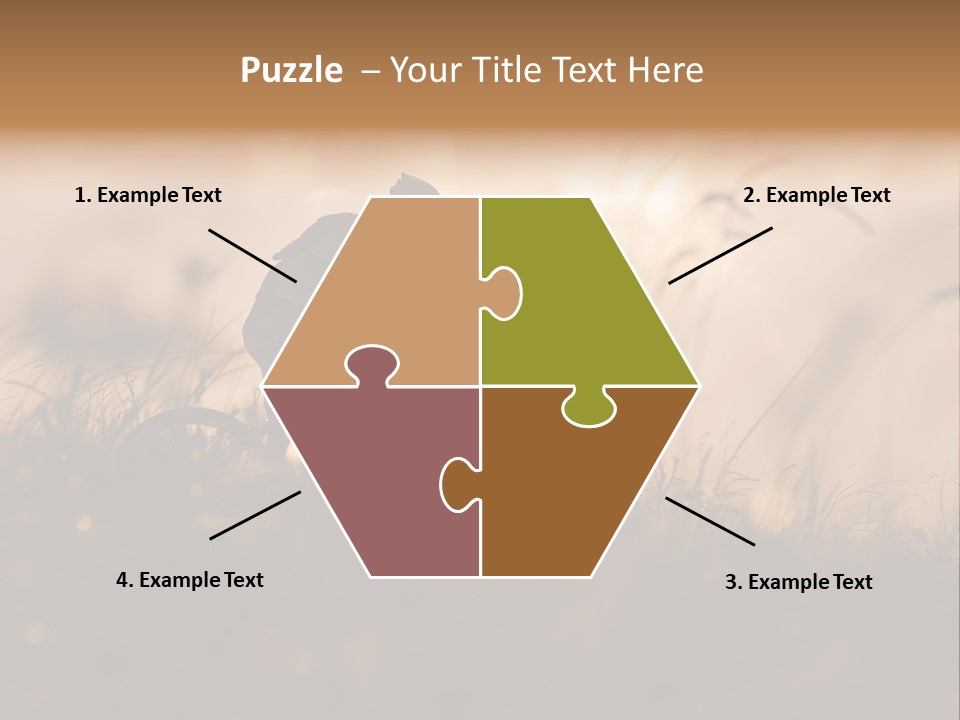 Puzzle – Your Title Text Here

1. Example Text

2. Example Text

4. Example Text

3. Example Text